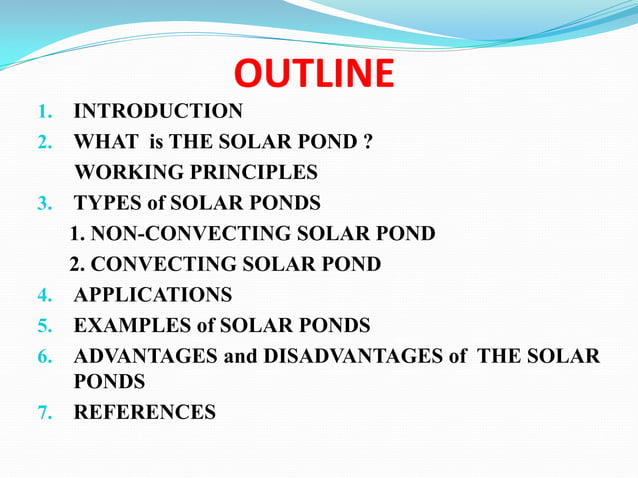 OUTLINE

1. INTRODUCTION
2. WHAT is THE SOLAR POND ?
WORKING PRINCIPLES
3. TYPES of SOLAR PONDS
1. NON-CONVECTING SOLAR POND
2. CONVECTING SOLAR POND
4. APPLICATIONS
5. EXAMPLES of SOLAR PONDS
6. ADVANTAGES and DISADVANTAGES of THE SOLAR PONDS
7. REFERENCES